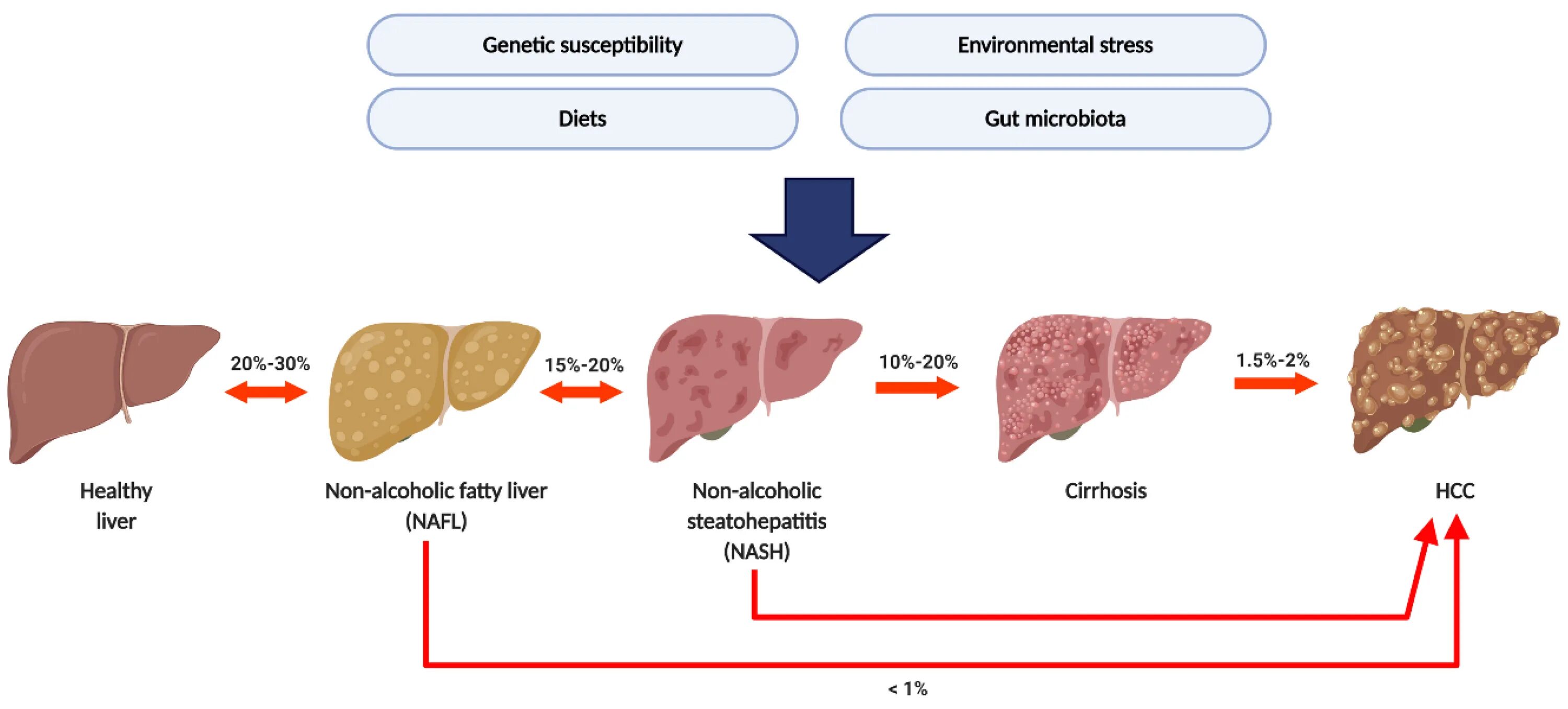 Genetic susceptibility

Environmental stress

Diets

Gut microbiota

20%-30%

15%-20%

10%-20%

1.5%-2%

Healthy liver

Non-alcoholic fatty liver (NAFL)

Non-alcoholic steatohepatitis (NASH)

Cirrhosis

HCC

< 1%